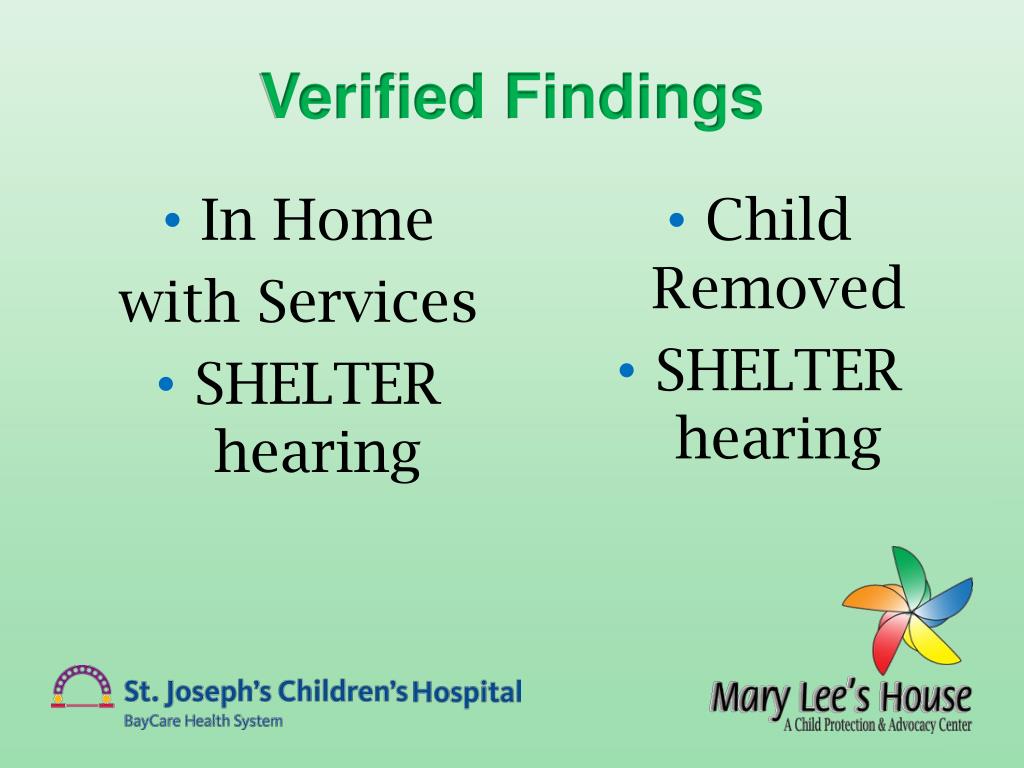 Verified Findings

• In Home with Services
• SHELTER hearing

• Child Removed
• SHELTER hearing

St. Joseph's Children's Hospital
BayCare Health System

Mary Lee's House
A Child Protection & Advocacy Center